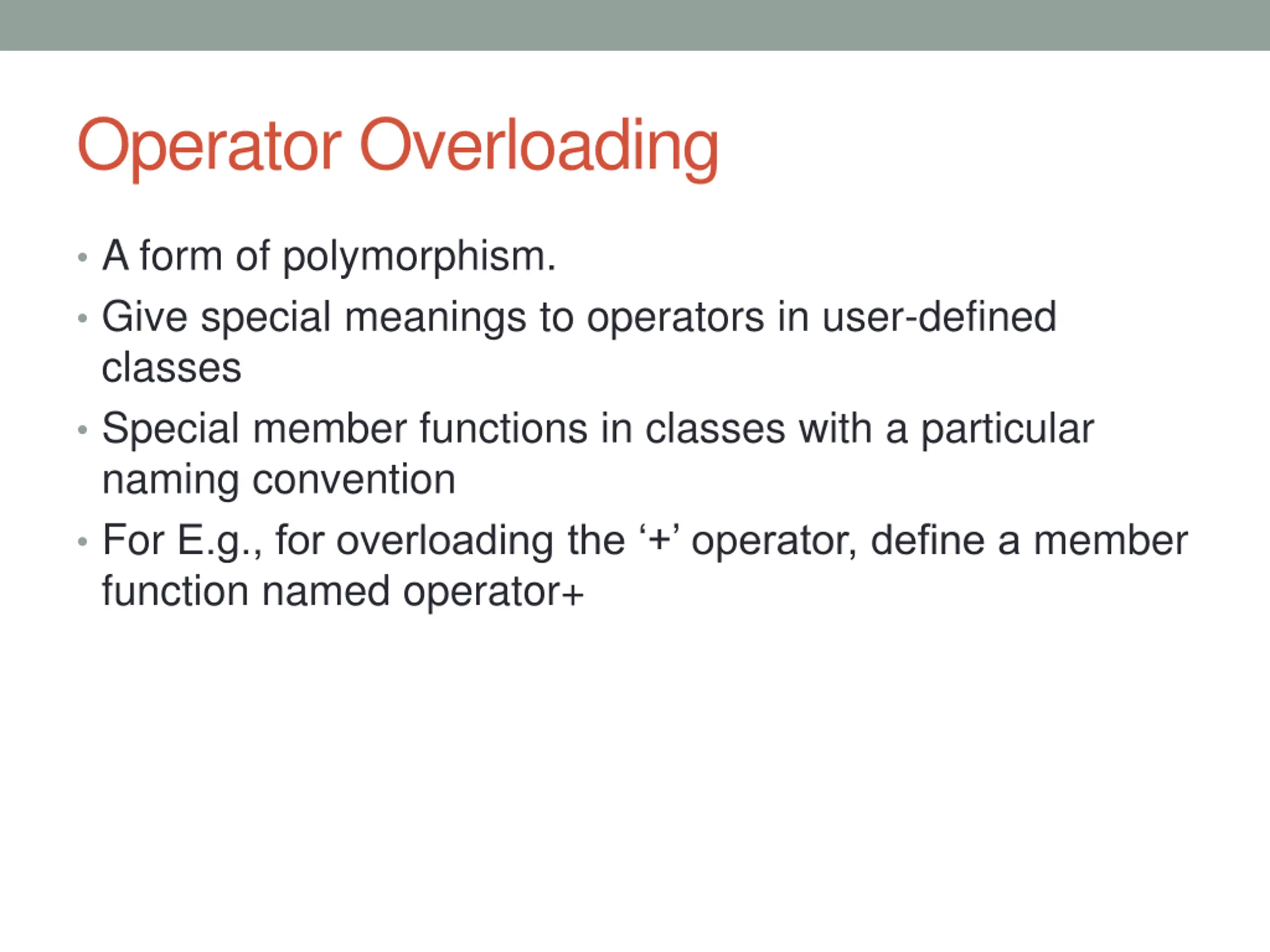 Operator Overloading

• A form of polymorphism.
• Give special meanings to operators in user-defined classes
• Special member functions in classes with a particular naming convention
• For E.g., for overloading the ‘+’ operator, define a member function named operator+